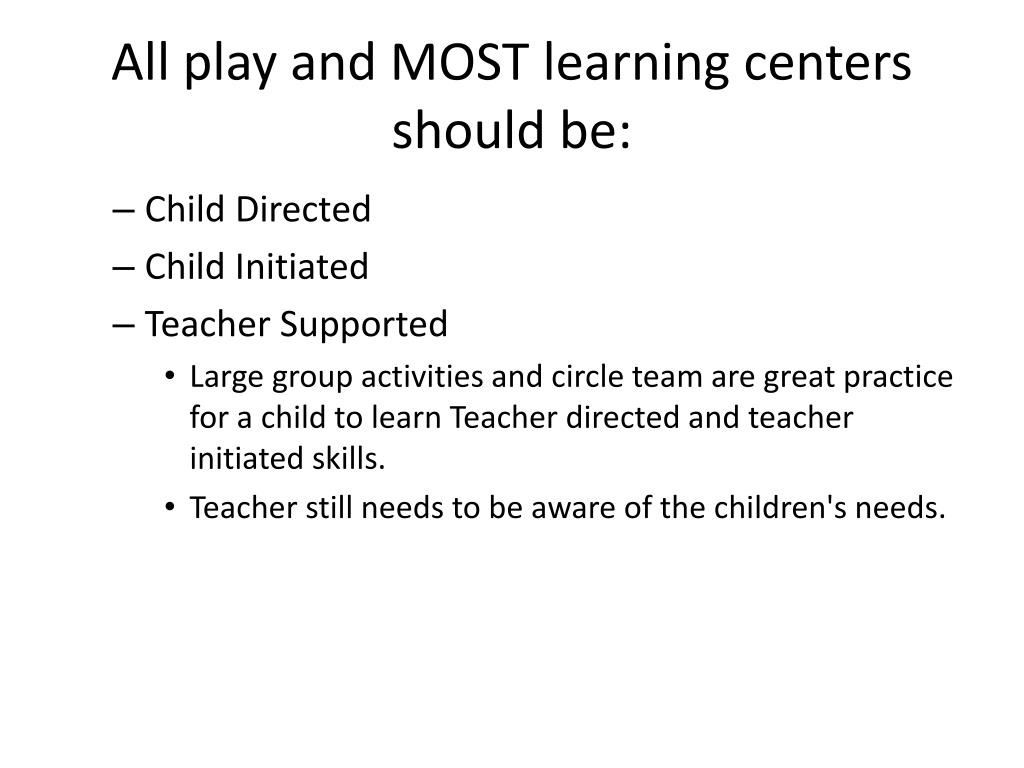 All play and MOST learning centers should be:

– Child Directed
– Child Initiated
– Teacher Supported
• Large group activities and circle team are great practice for a child to learn Teacher directed and teacher initiated skills.
• Teacher still needs to be aware of the children's needs.